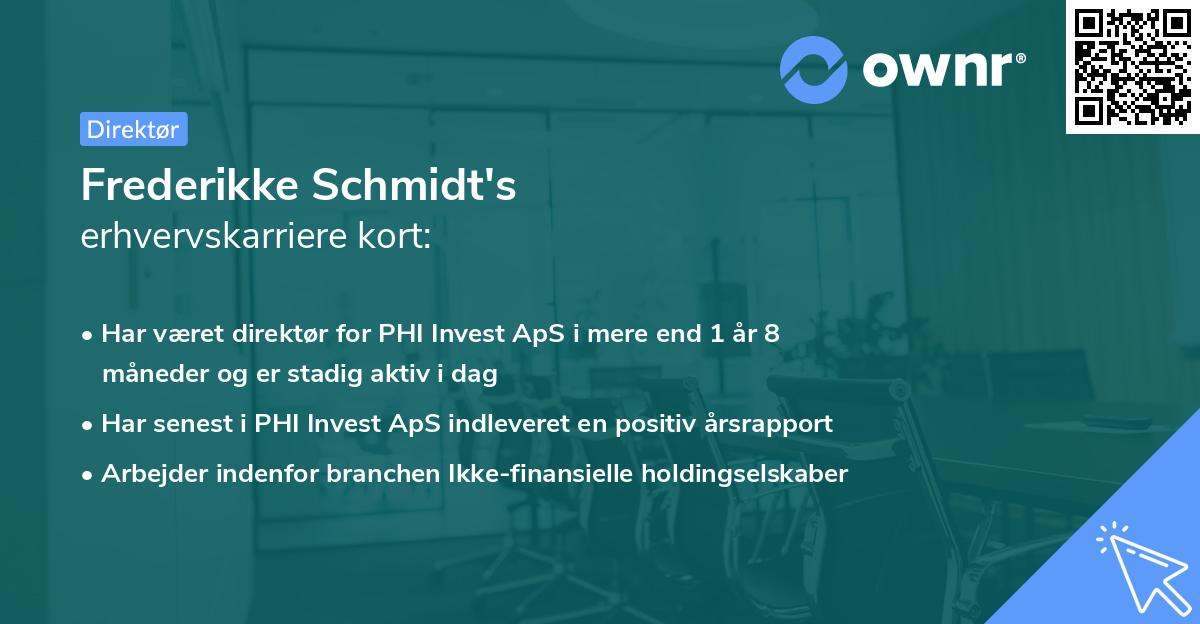 ownr®

Direktør

Frederikke Schmidt's
erhvervskarriere kort:

• Har været direktør for PHI Invest ApS i mere end 1 år 8 måneder og er stadig aktiv i dag
• Har senest i PHI Invest ApS indleveret en positiv årsrapport
• Arbejder indenfor branchen Ikke-finansielle holdingselskaber